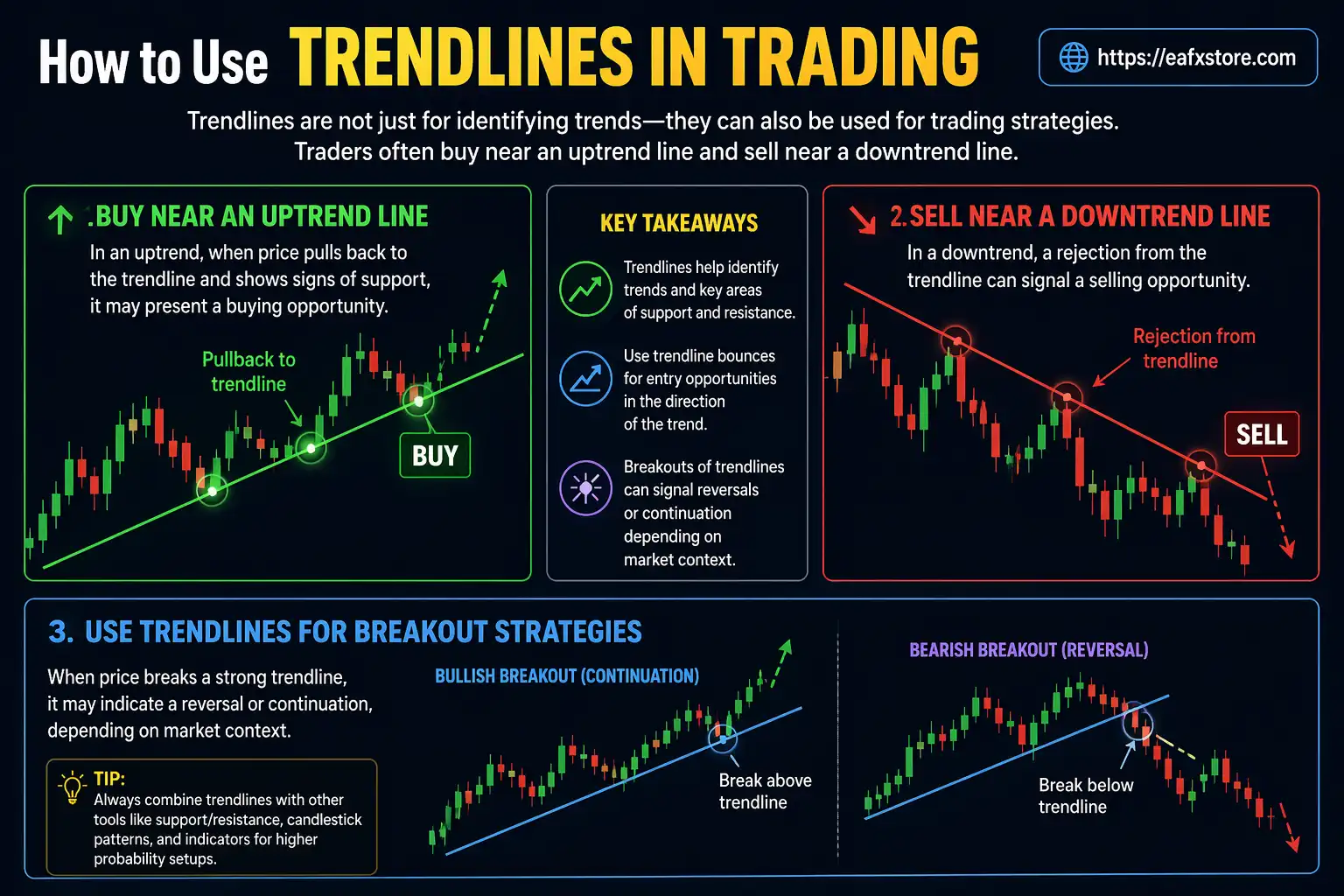 How to Use TRENDLINES IN TRADING

https://eafxstore.com

Trendlines are not just for identifying trends—they can also be used for trading strategies. Traders often buy near an uptrend line and sell near a downtrend line.

.BUY NEAR AN UPTREND LINE

In an uptrend, when price pulls back to the trendline and shows signs of support, it may present a buying opportunity.

Pullback to trendline

BUY

KEY TAKEAWAYS

Trendlines help identify trends and key areas of support and resistance.

Use trendline bounces for entry opportunities in the direction of the trend.

Breakouts of trendlines can signal reversals or continuation depending on market context.

2. SELL NEAR A DOWNTREND LINE

In a downtrend, a rejection from the trendline can signal a selling opportunity.

Rejection from trendline

SELL

3. USE TRENDLINES FOR BREAKOUT STRATEGIES

When price breaks a strong trendline, it may indicate a reversal or continuation, depending on market context.

TIP:
Always combine trendlines with other tools like support/resistance, candlestick patterns, and indicators for higher probability setups.

BULLISH BREAKOUT (CONTINUATION)

Break above trendline

BEARISH BREAKOUT (REVERSAL)

Break below trendline